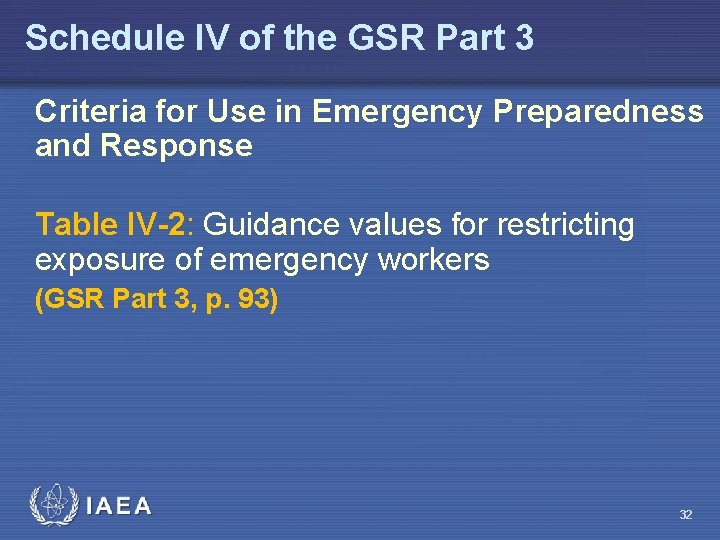 Schedule IV of the GSR Part 3

Criteria for Use in Emergency Preparedness and Response

Table IV-2: Guidance values for restricting exposure of emergency workers

(GSR Part 3, p. 93)

IAEA

32